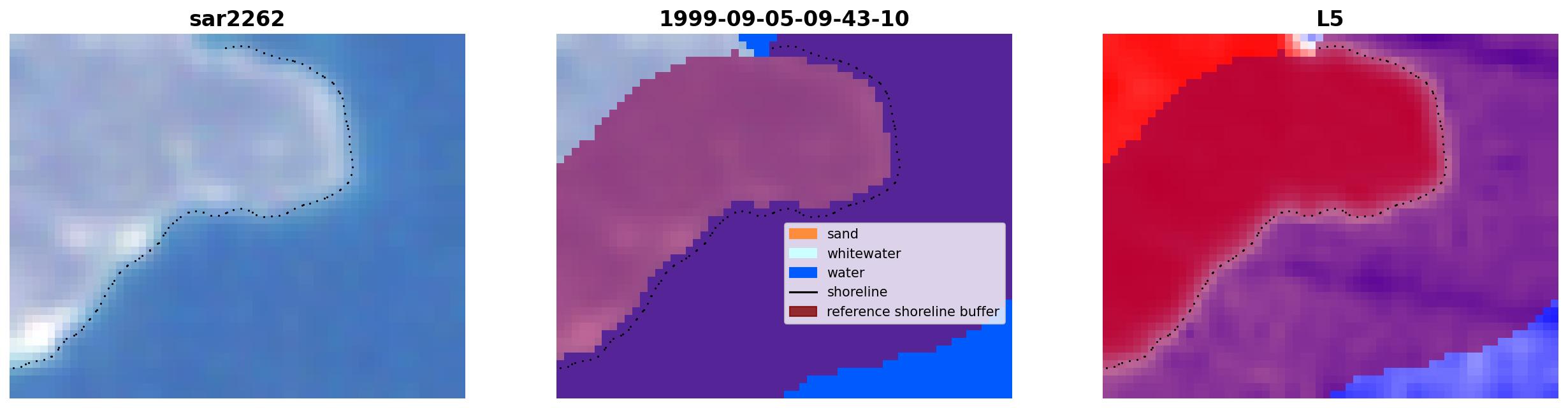 sar2262

1999-09-05-09-43-10

sand
whitewater
water
shoreline
reference shoreline buffer

L5